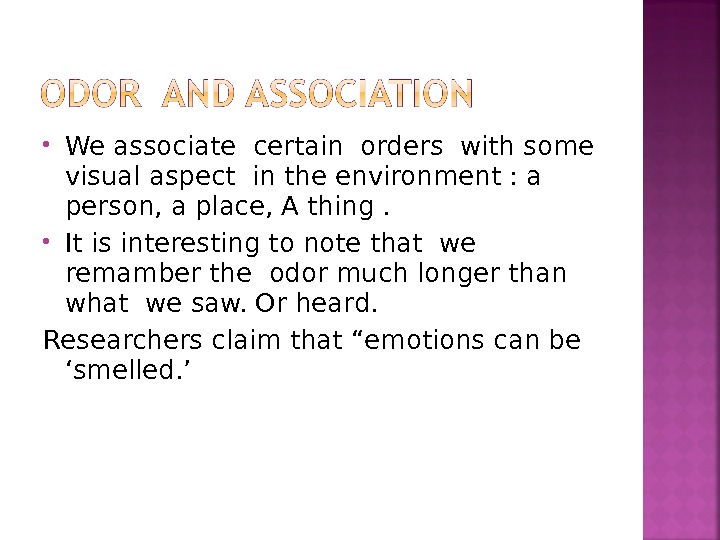 ODOR AND ASSOCIATION

• We associate certain orders with some visual aspect in the environment : a person, a place, A thing .

• It is interesting to note that we remamber the odor much longer than what we saw. Or heard.

Researchers claim that “emotions can be ‘smelled.’